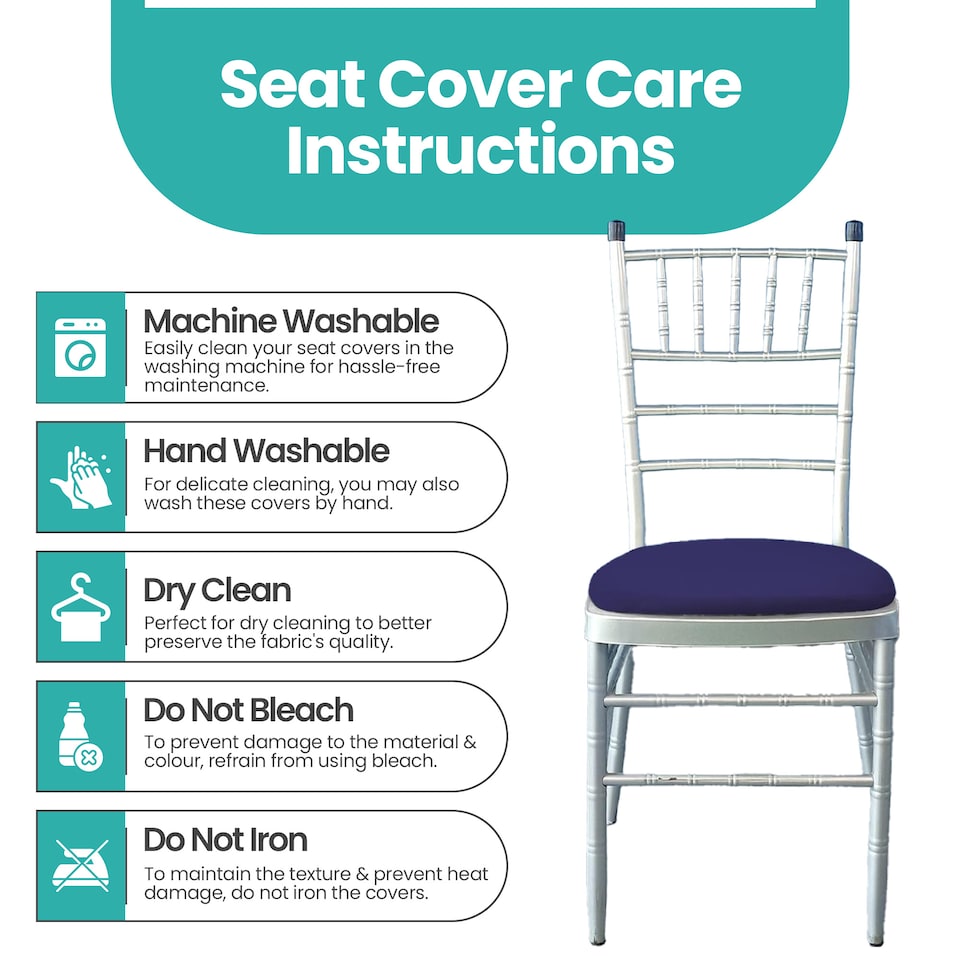 Seat Cover Care Instructions

Machine Washable
Easily clean your seat covers in the washing machine for hassle-free maintenance.

Hand Washable
For delicate cleaning, you may also wash these covers by hand.

Dry Clean
Perfect for dry cleaning to better preserve the fabric's quality.

Do Not Bleach
To prevent damage to the material & colour, refrain from using bleach.

Do Not Iron
To maintain the texture & prevent heat damage, do not iron the covers.